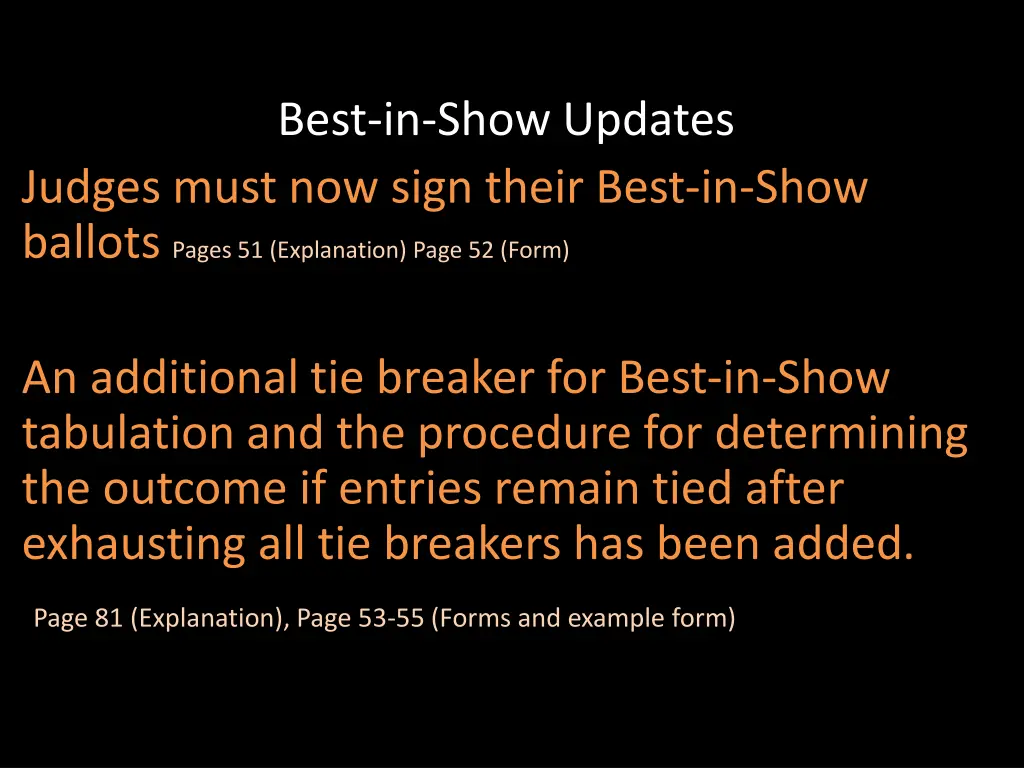 Best-in-Show Updates

Judges must now sign their Best-in-Show ballots Pages 51 (Explanation) Page 52 (Form)

An additional tie breaker for Best-in-Show tabulation and the procedure for determining the outcome if entries remain tied after exhausting all tie breakers has been added.

Page 81 (Explanation), Page 53-55 (Forms and example form)